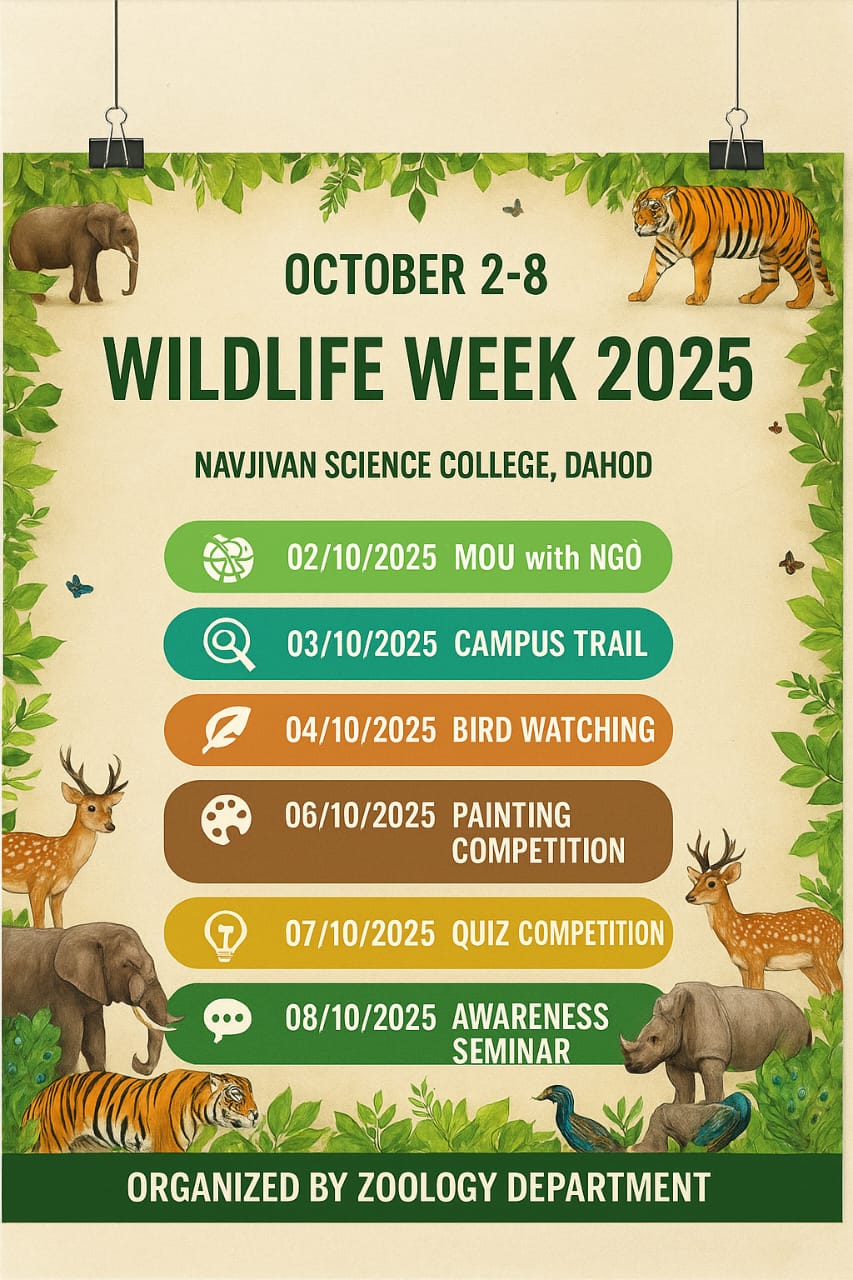 OCTOBER 2-8

WILDLIFE WEEK 2025

NAVJIVAN SCIENCE COLLEGE, DAHOD

02/10/2025 MOU with NGÒ

03/10/2025 CAMPUS TRAIL

04/10/2025 BIRD WATCHING

06/10/2025 PAINTING COMPETITION

07/10/2025 QUIZ COMPETITION

08/10/2025 AWARENESS SEMINAR

ORGANIZED BY ZOOLOGY DEPARTMENT